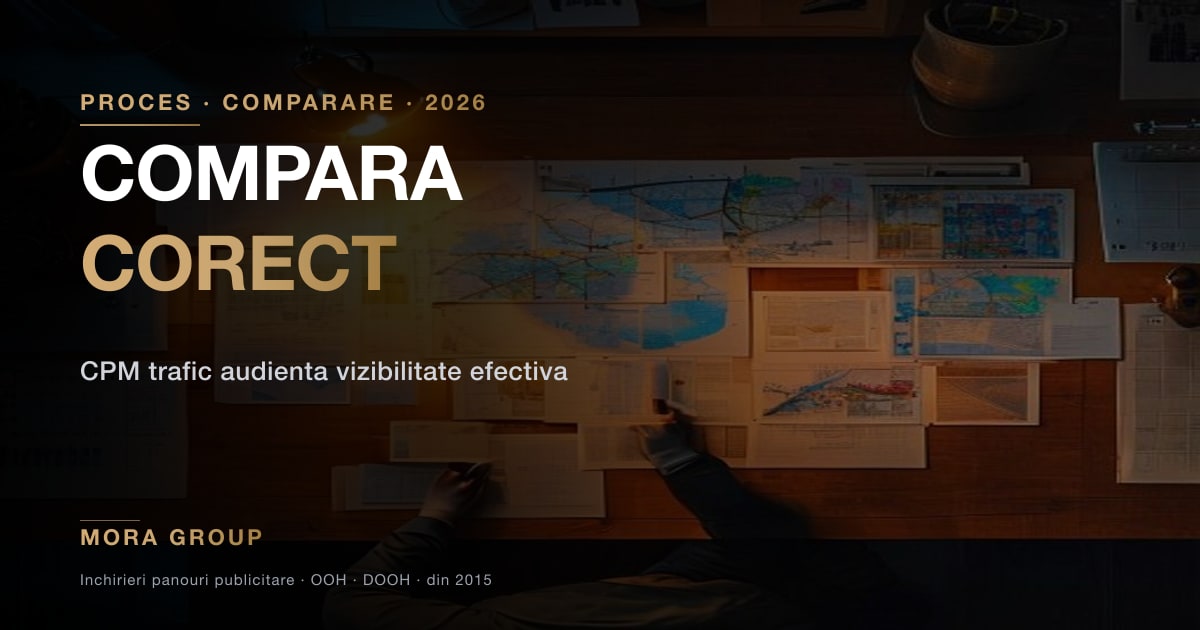 PROCES · COMPARARE · 2026

COMPARA CORECT

CPM trafic audienta vizibilitate efectiva

MORA GROUP

Inchirieri panouri publicitare · OOH · DOOH · din 2015